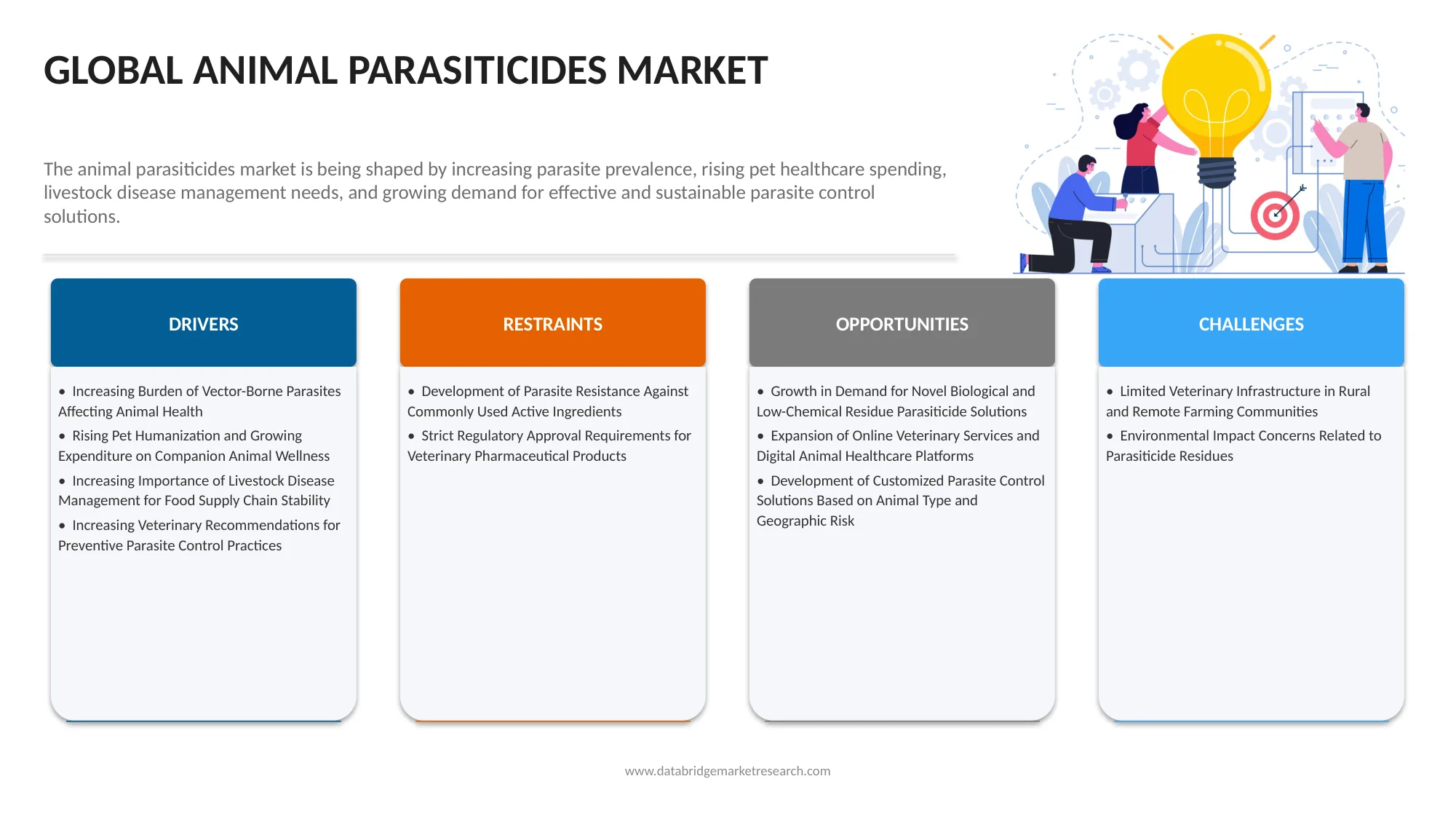 GLOBAL ANIMAL PARASITICIDES MARKET

The animal parasiticides market is being shaped by increasing parasite prevalence, rising pet healthcare spending, livestock disease management needs, and growing demand for effective and sustainable parasite control solutions.

DRIVERS

• Increasing Burden of Vector-Borne Parasites Affecting Animal Health
• Rising Pet Humanization and Growing Expenditure on Companion Animal Wellness
• Increasing Importance of Livestock Disease Management for Food Supply Chain Stability
• Increasing Veterinary Recommendations for Preventive Parasite Control Practices

RESTRAINTS

• Development of Parasite Resistance Against Commonly Used Active Ingredients
• Strict Regulatory Approval Requirements for Veterinary Pharmaceutical Products

OPPORTUNITIES

• Growth in Demand for Novel Biological and Low-Chemical Residue Parasiticide Solutions
• Expansion of Online Veterinary Services and Digital Animal Healthcare Platforms
• Development of Customized Parasite Control Solutions Based on Animal Type and Geographic Risk

CHALLENGES

• Limited Veterinary Infrastructure in Rural and Remote Farming Communities
• Environmental Impact Concerns Related to Parasiticide Residues

www.databridgemarketresearch.com